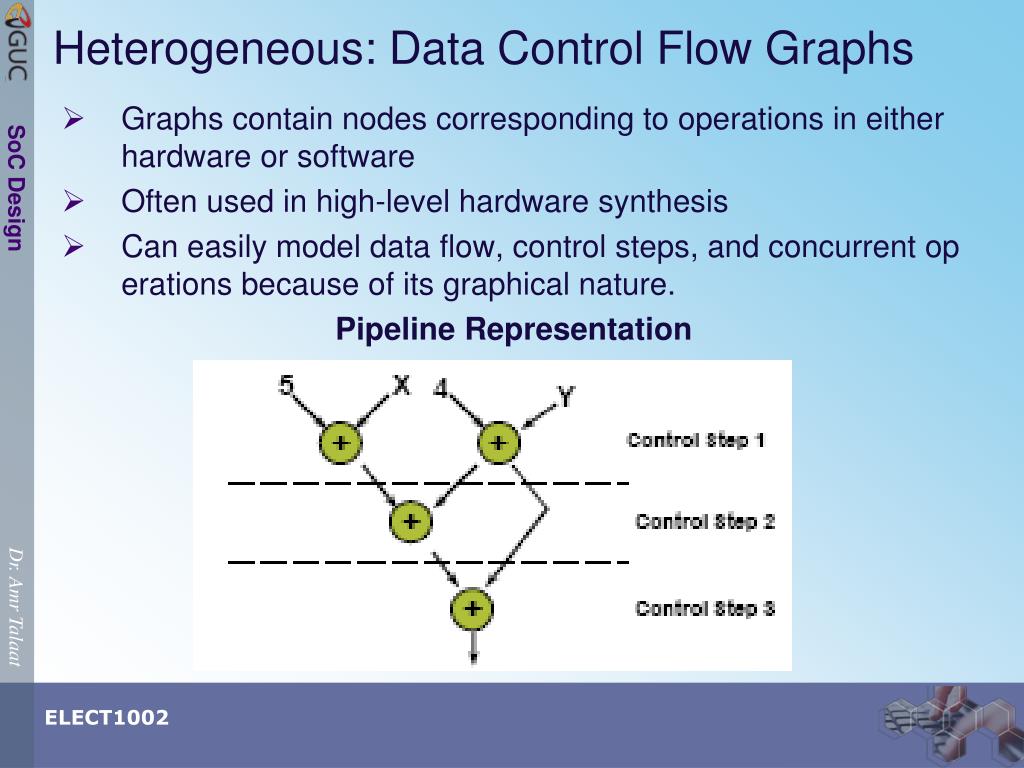 GUC

SoC Design

Dr. Amr Talaat

Heterogeneous: Data Control Flow Graphs

➢ Graphs contain nodes corresponding to operations in either hardware or software

➢ Often used in high-level hardware synthesis

➢ Can easily model data flow, control steps, and concurrent op erations because of its graphical nature.

Pipeline Representation

5 X 4 Y

+ +

Control Step 1

+

Control Step 2

+

Control Step 3

ELECT1002